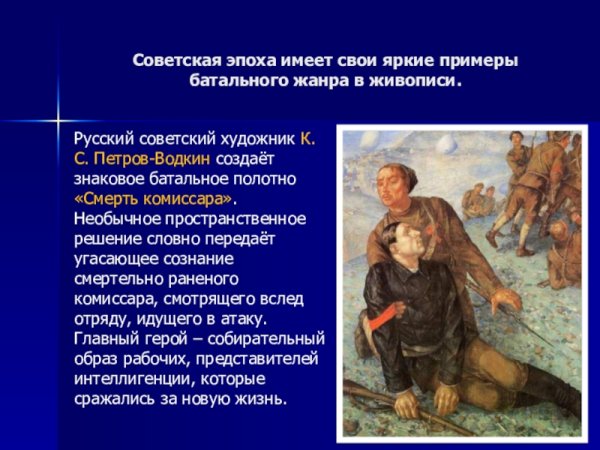 Советская эпоха имеет свои яркие примеры батального жанра в живописи.

Русский советский художник К. С. Петров-Водкин создаёт знаковое батальное полотно «Смерть комиссара». Необычное пространственное решение словно передаёт угасающее сознание смертельно раненого комиссара, смотрящего вслед отряду, идущего в атаку. Главный герой – собирательный образ рабочих, представителей интеллигенции, которые сражались за новую жизнь.